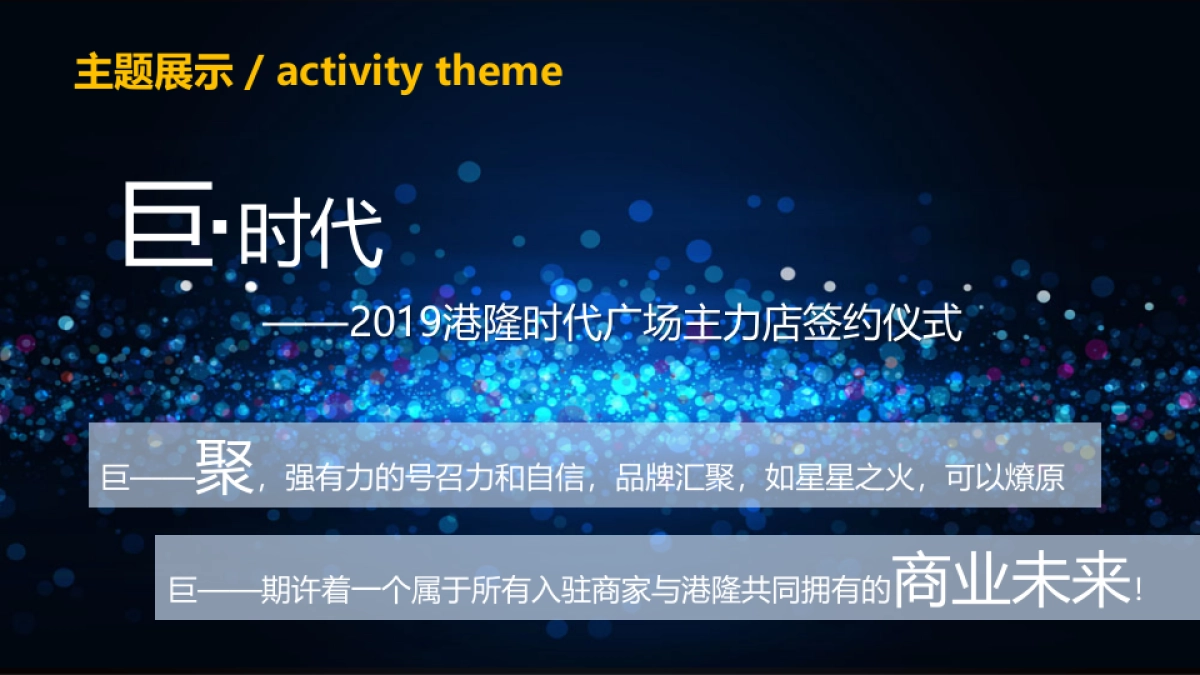 主题展示 / activity theme

巨·时代

——2019港隆时代广场主力店签约仪式

巨——聚，强有力的号召力和自信，品牌汇聚，如星星之火，可以燎原

巨——期许着一个属于所有入驻商家与港隆共同拥有的商业未来！